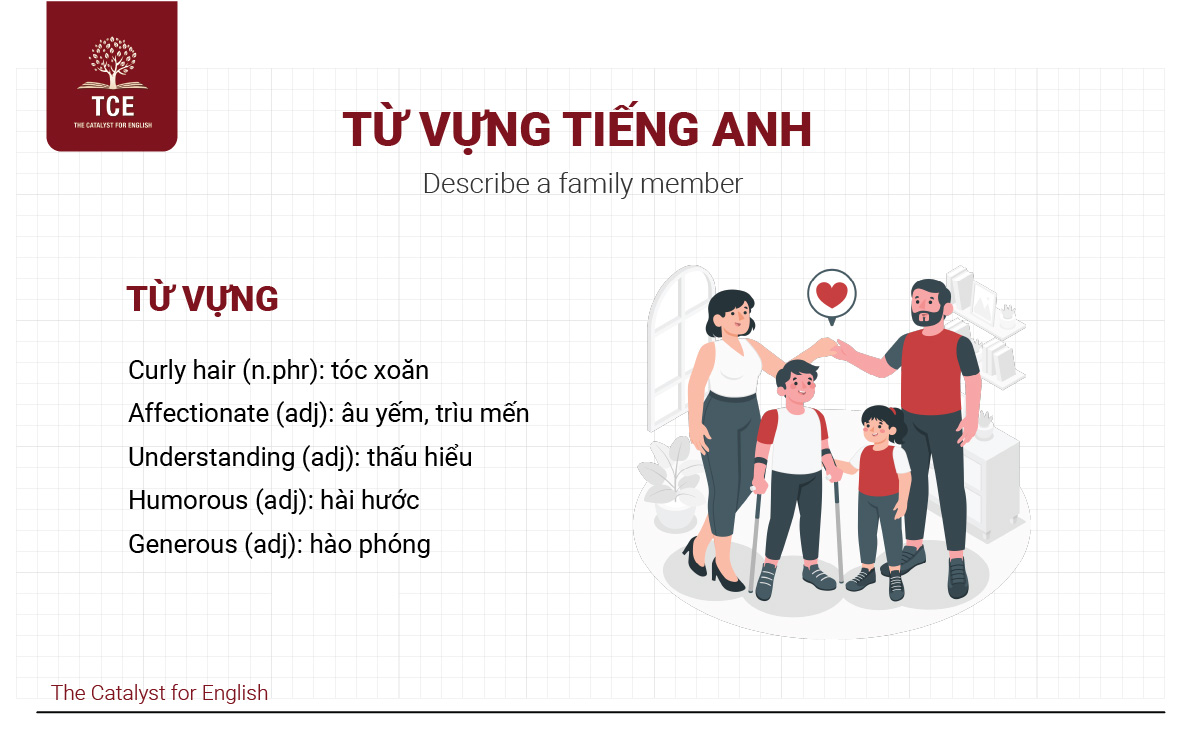 TCE
THE CATALYST FOR ENGLISH

TỪ VỰNG TIẾNG ANH
Describe a family member

TỪ VỰNG

Curly hair (n.phr): tóc xoăn
Affectionate (adj): âu yếm, trìu mến
Understanding (adj): thấu hiểu
Humorous (adj): hài hước
Generous (adj): hào phóng

The Catalyst for English